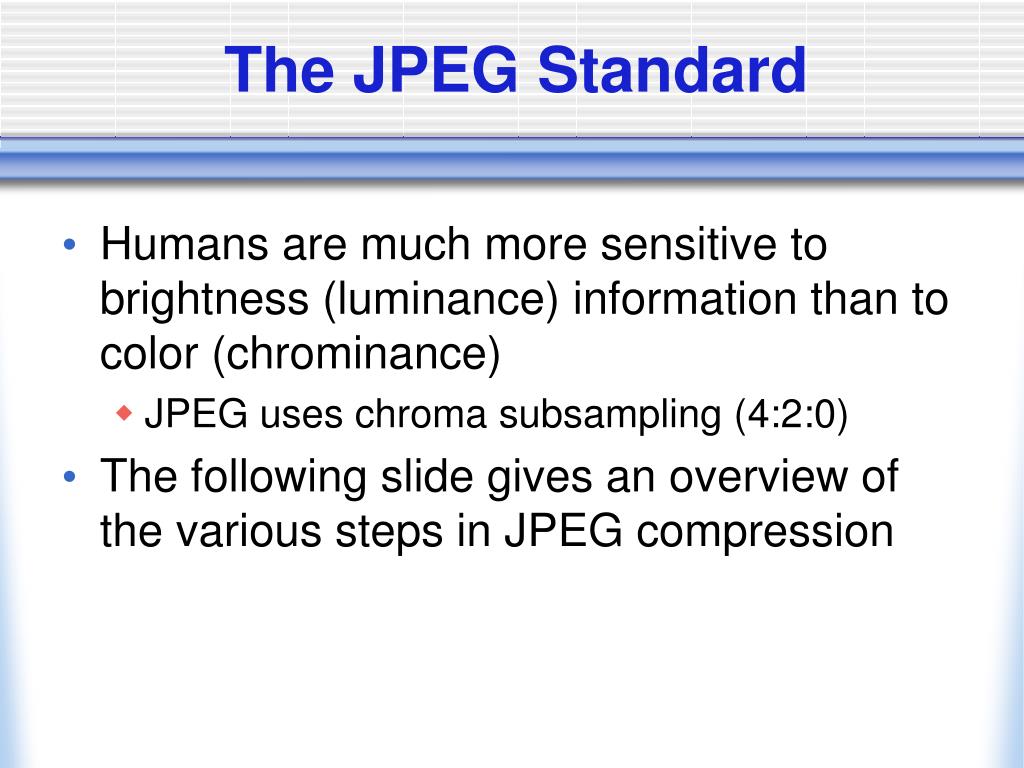 The JPEG Standard

• Humans are much more sensitive to brightness (luminance) information than to color (chrominance)
  ◆ JPEG uses chroma subsampling (4:2:0)
• The following slide gives an overview of the various steps in JPEG compression